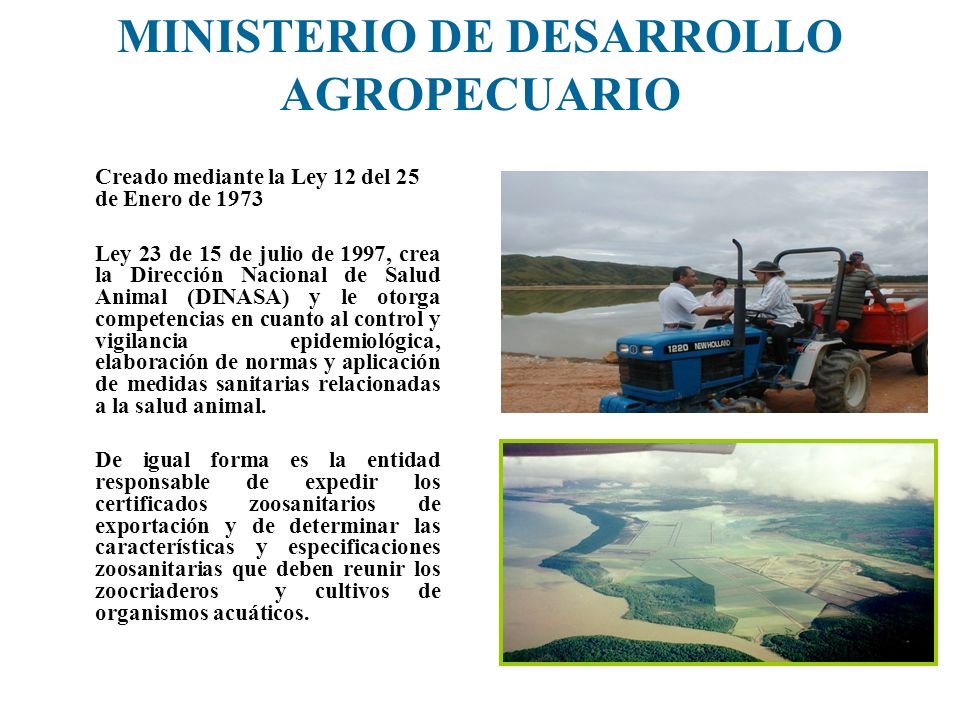 MINISTERIO DE DESARROLLO AGROPECUARIO

Creado mediante la Ley 12 del 25 de Enero de 1973

Ley 23 de 15 de julio de 1997, crea la Dirección Nacional de Salud Animal (DINASA) y le otorga competencias en cuanto al control y vigilancia epidemiológica, elaboración de normas y aplicación de medidas sanitarias relacionadas a la salud animal.

De igual forma es la entidad responsable de expedir los certificados zoosanitarios de exportación y de determinar las características y especificaciones zoosanitarias que deben reunir los zoocriaderos y cultivos de organismos acuáticos.

1220 NEW HOLLAND